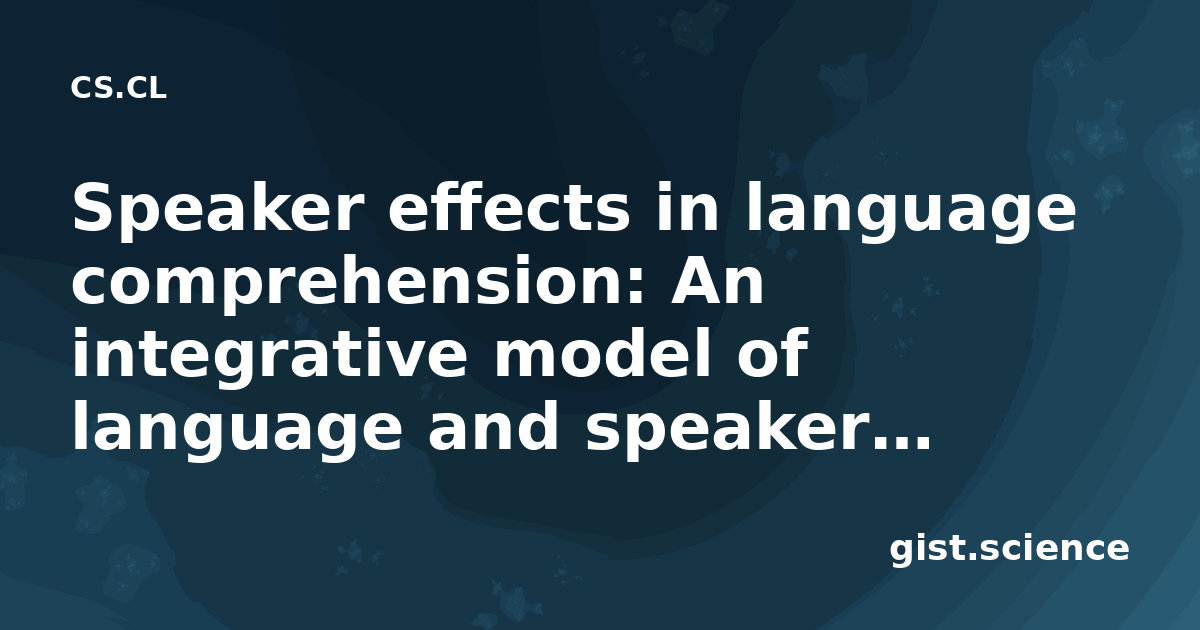 CS.CL

Speaker effects in language comprehension: An integrative model of language and speaker...

gist.science